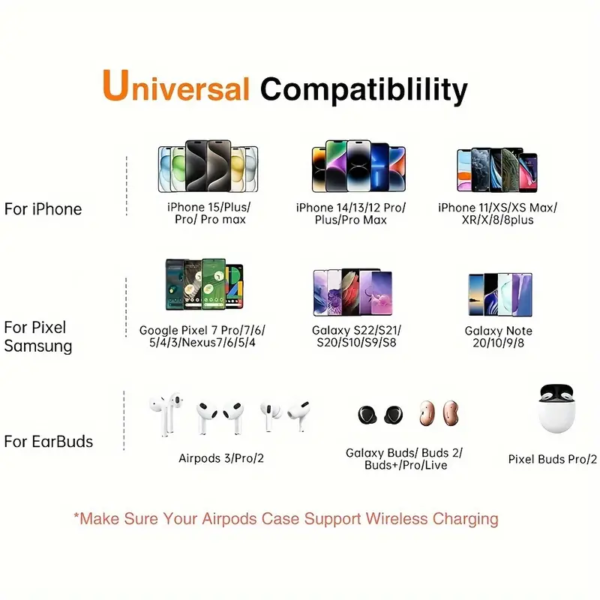 Universal Compatiblility

For iPhone

iPhone 15/Plus/ Pro/ Pro max

iPhone 14/13/12 Pro/ Plus/Pro Max

iPhone 11/XS/XS Max/ XR/X/8/8plus

For Pixel Samsung

Google Pixel 7 Pro/7/6/ 5/4/3/Nexus7/6/5/4

Galaxy S22/S21/ S20/S10/S9/S8

Galaxy Note 20/10/9/8

For EarBuds

Airpods 3/Pro/2

Galaxy Buds/ Buds 2/ Buds+/Pro/Live

Pixel Buds Pro/2

*Make Sure Your Airpods Case Support Wireless Charging